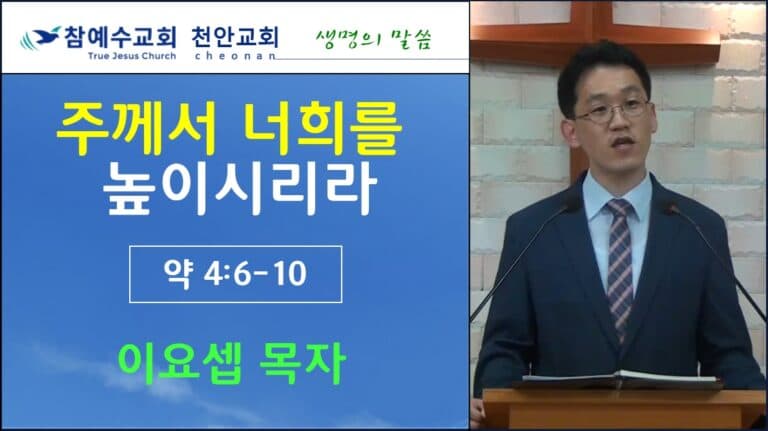 참예수교회 천안교회
True Jesus Church cheonan
생명의 말씀

주께서 너희를 높이시리라

약 4:6-10

이요셉 목자